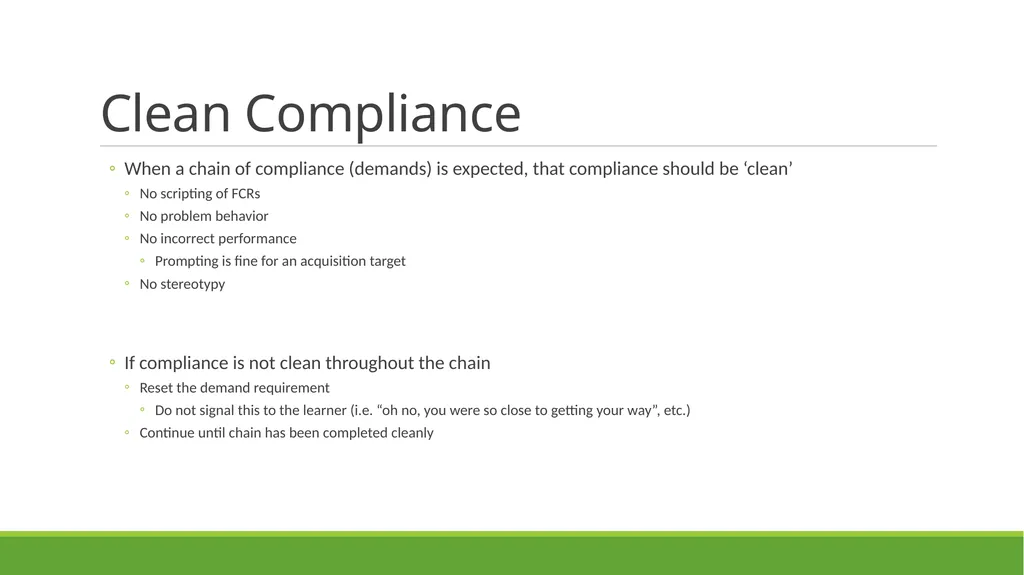 Clean Compliance

◦ When a chain of compliance (demands) is expected, that compliance should be ‘clean’
◦ No scripting of FCRs
◦ No problem behavior
◦ No incorrect performance
◦ Prompting is fine for an acquisition target
◦ No stereotypy

◦ If compliance is not clean throughout the chain
◦ Reset the demand requirement
◦ Do not signal this to the learner (i.e. “oh no, you were so close to getting your way”, etc.)
◦ Continue until chain has been completed cleanly